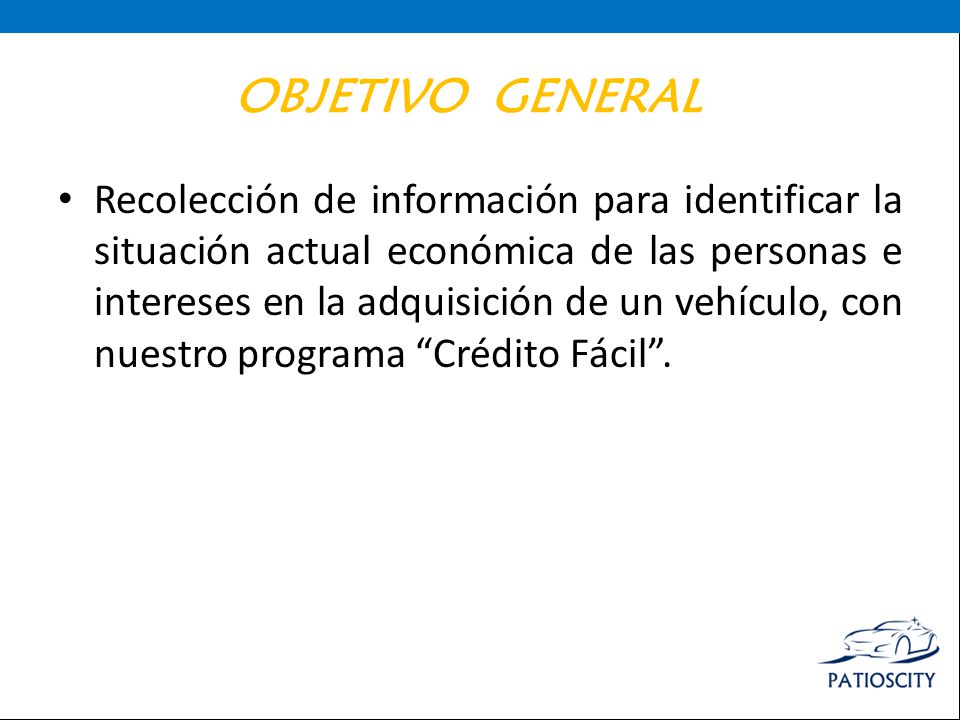 OBJETIVO GENERAL

• Recolección de información para identificar la situación actual económica de las personas e intereses en la adquisición de un vehículo, con nuestro programa “Crédito Fácil”.

PATIOSCITY